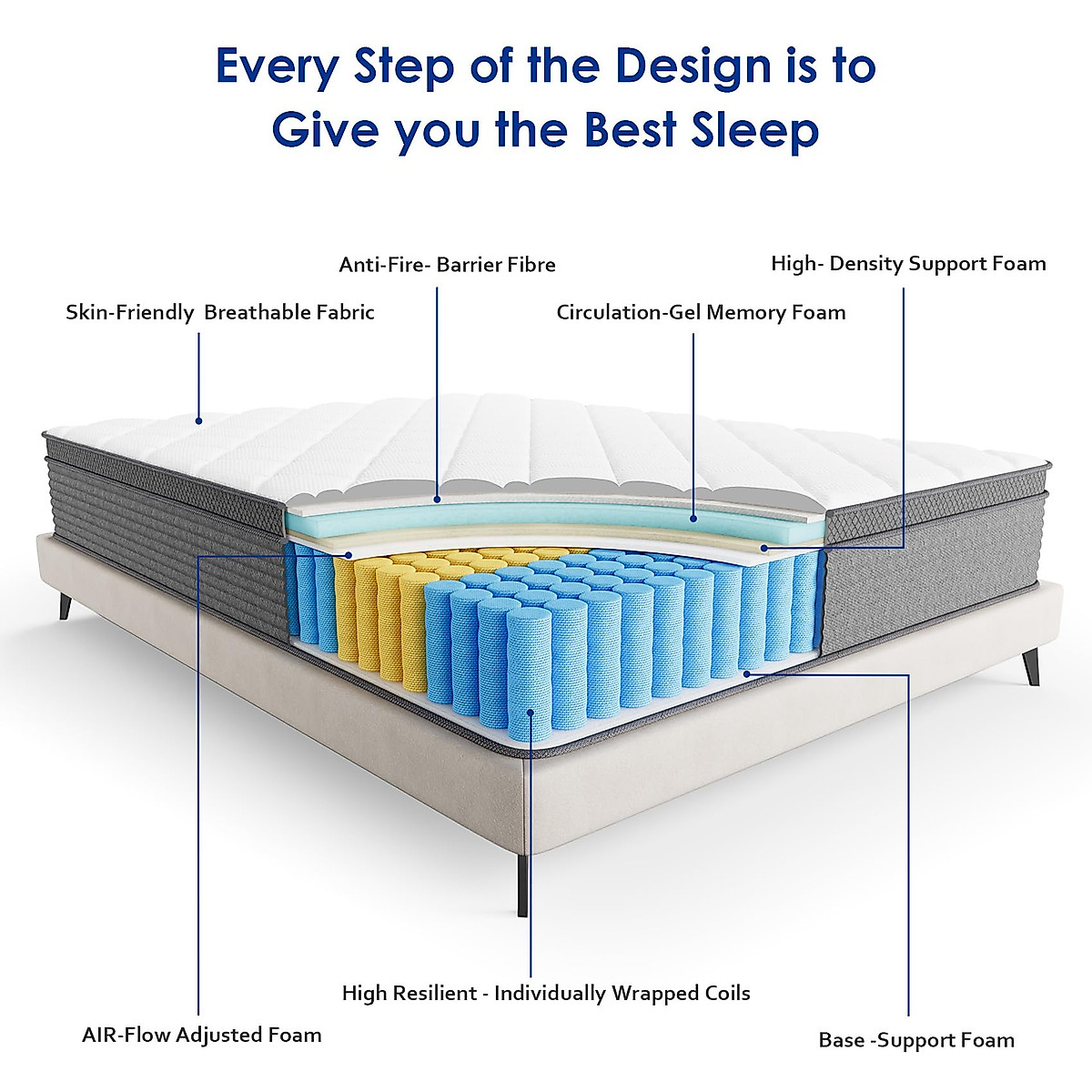 Every Step of the Design is to Give you the Best Sleep

Anti-Fire- Barrier Fibre

High- Density Support Foam

Skin-Friendly Breathable Fabric

Circulation-Gel Memory Foam

High Resilient - Individually Wrapped Coils

AIR-Flow Adjusted Foam

Base -Support Foam